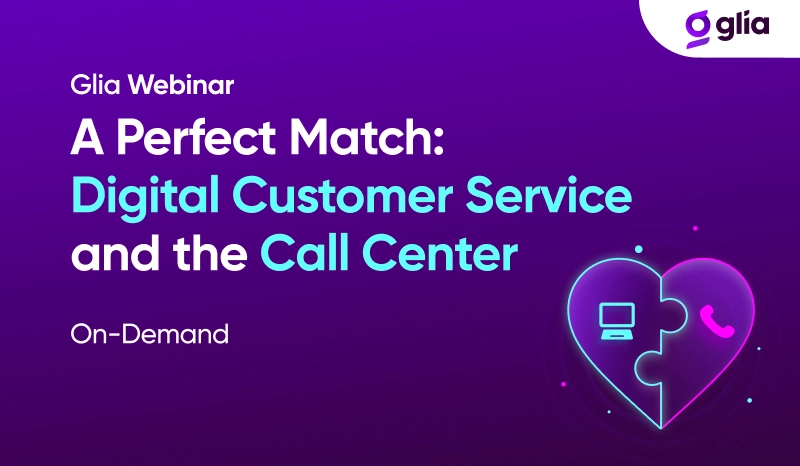 glia

Glia Webinar

A Perfect Match: Digital Customer Service and the Call Center

On-Demand